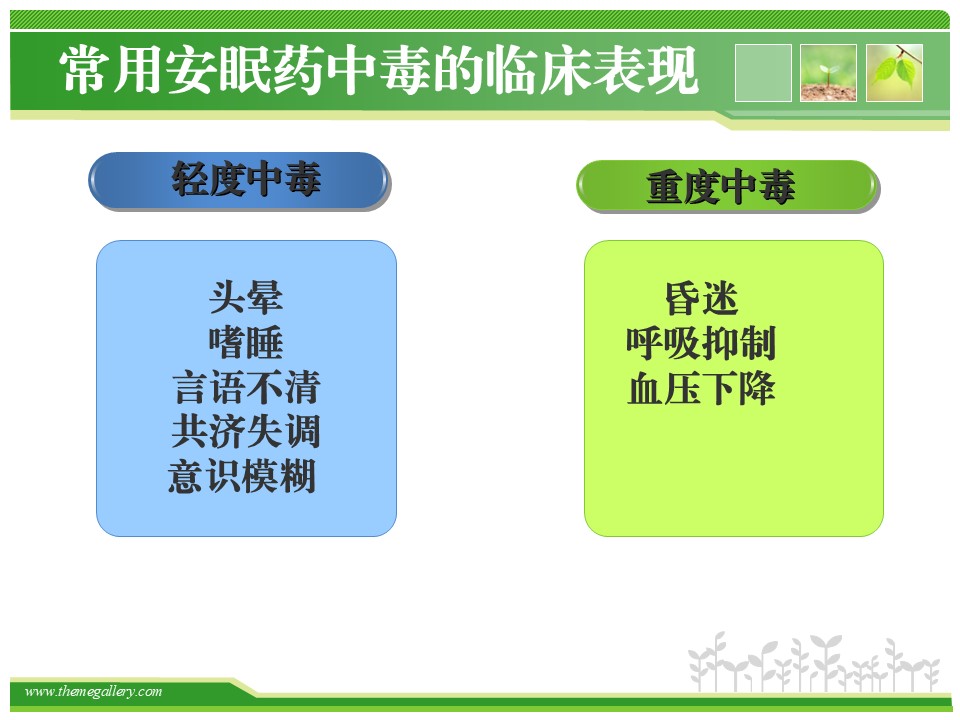 常用安眠药中毒的临床表现

轻度中毒

头晕
嗜睡
言语不清
共济失调
意识模糊

重度中毒

昏迷
呼吸抑制
血压下降

www.themegallery.com